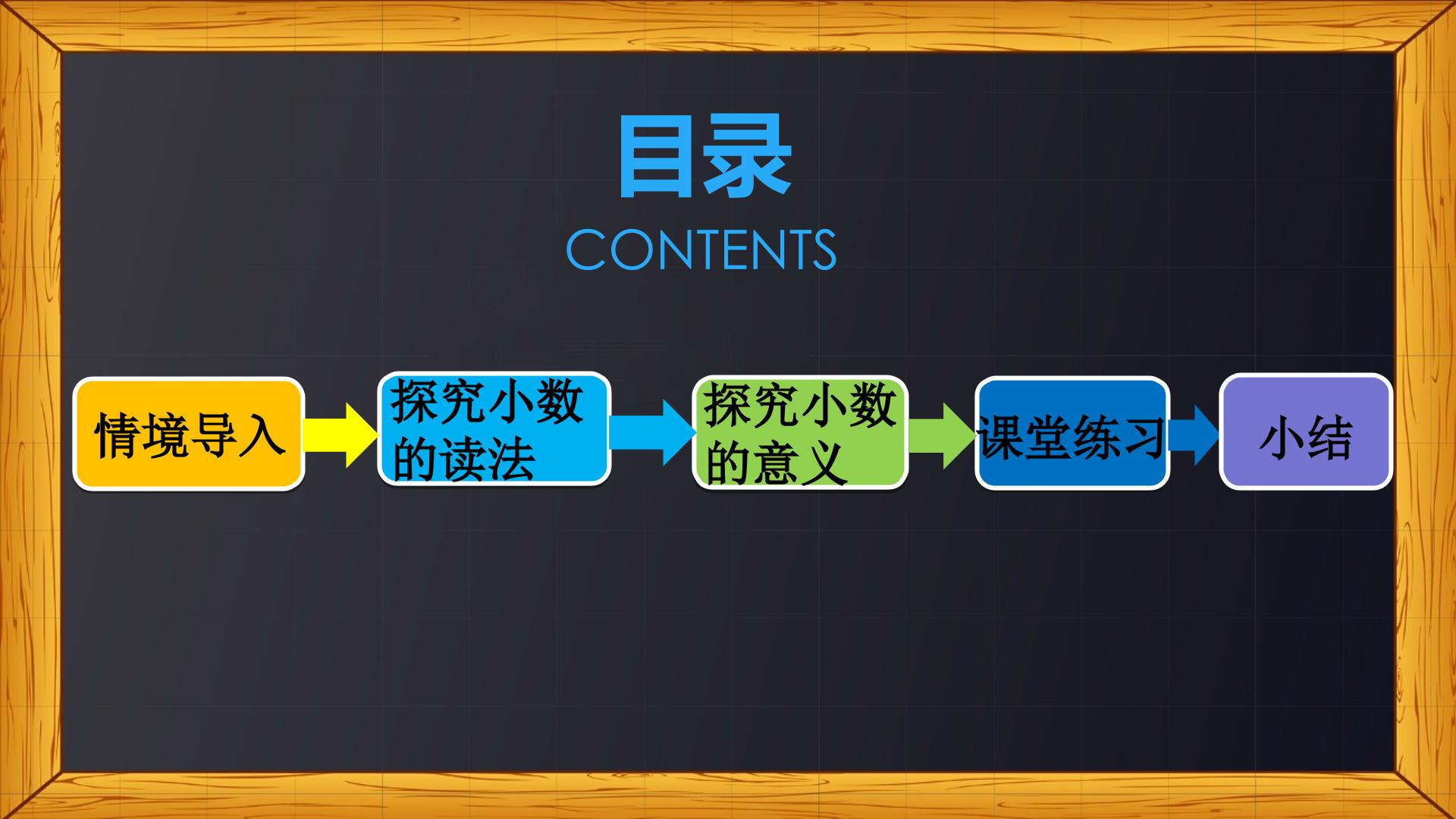 目录
CONTENTS

情境导入

探究小数的读法

探究小数的意义

课堂练习

小结